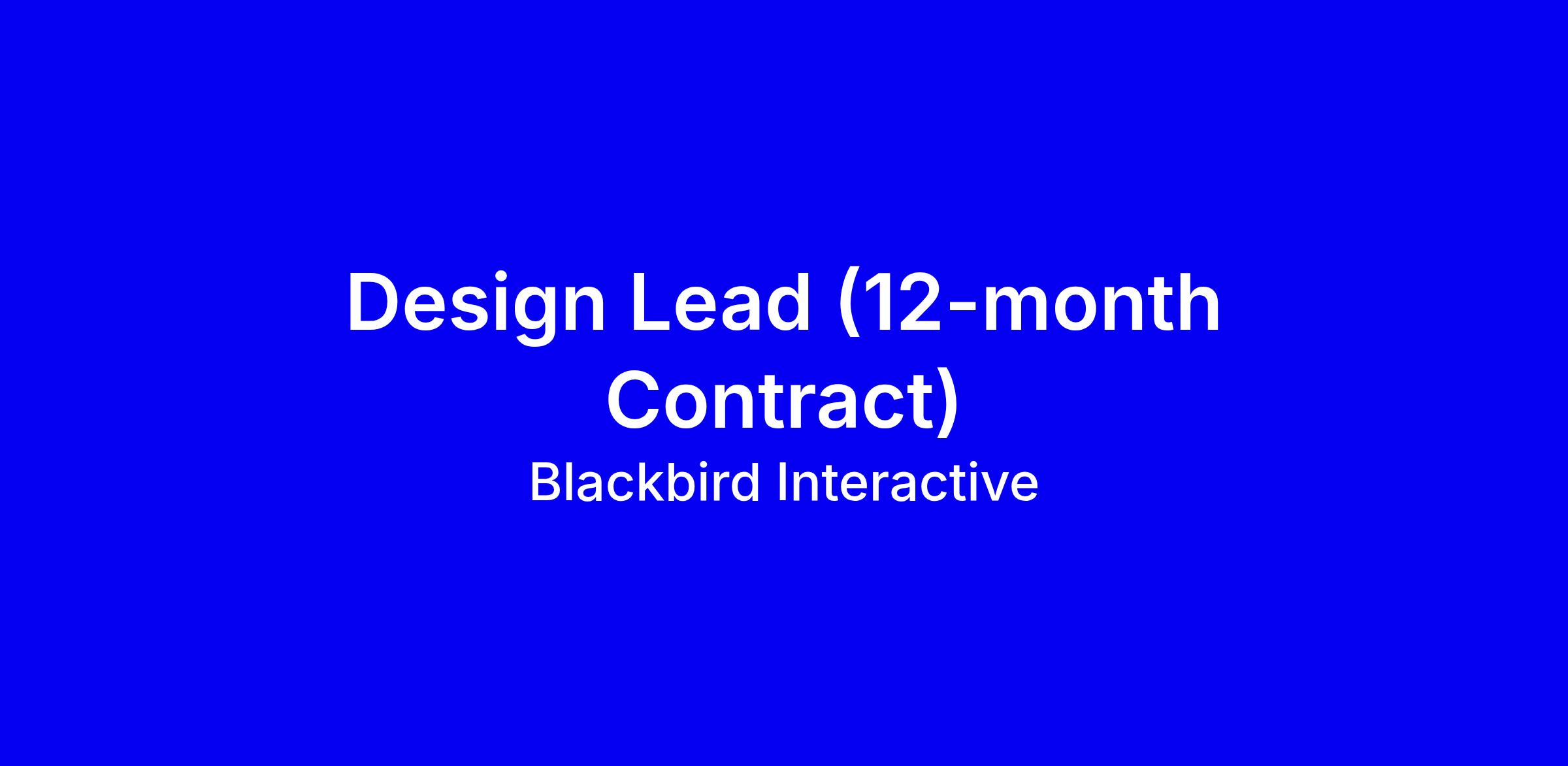 Design Lead (12-month Contract)

Blackbird Interactive